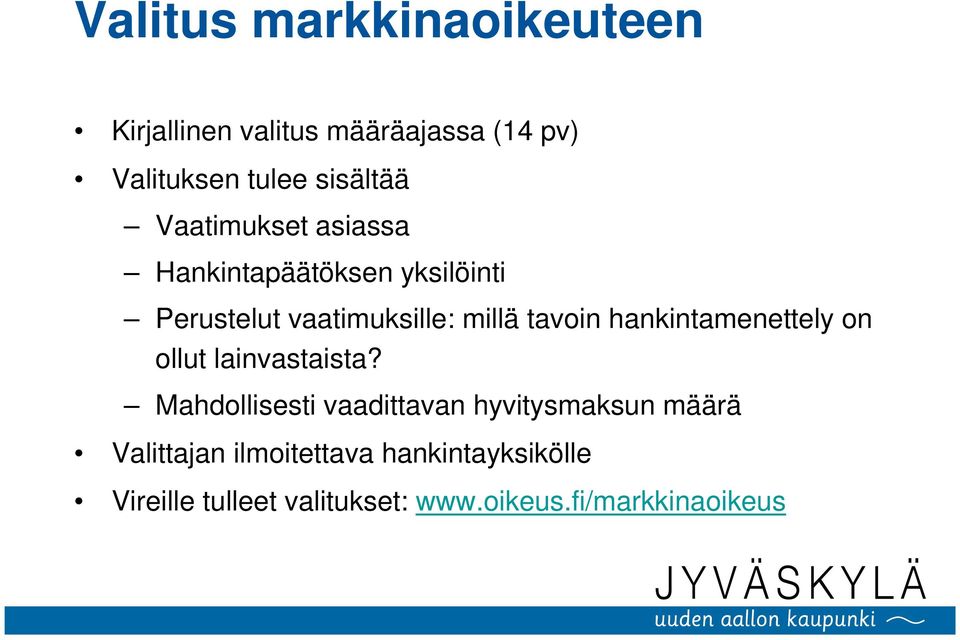 Valitus markkinaoikeuteen

• Kirjallinen valitus määräajassa (14 pv)
• Valituksen tulee sisältää
– Vaatimukset asiassa
– Hankintapäätöksen yksilöinti
– Perustelut vaatimuksille: millä tavoin hankintamenettely on ollut lainvastaista?
– Mahdollisesti vaadittavan hyvitysmaksun määrä
• Valittajan ilmoitettava hankintayksikölle
• Vireille tulleet valitukset: www.oikeus.fi/markkinaoikeus

JYVÄSKYLÄ
uuden aallon kaupunki